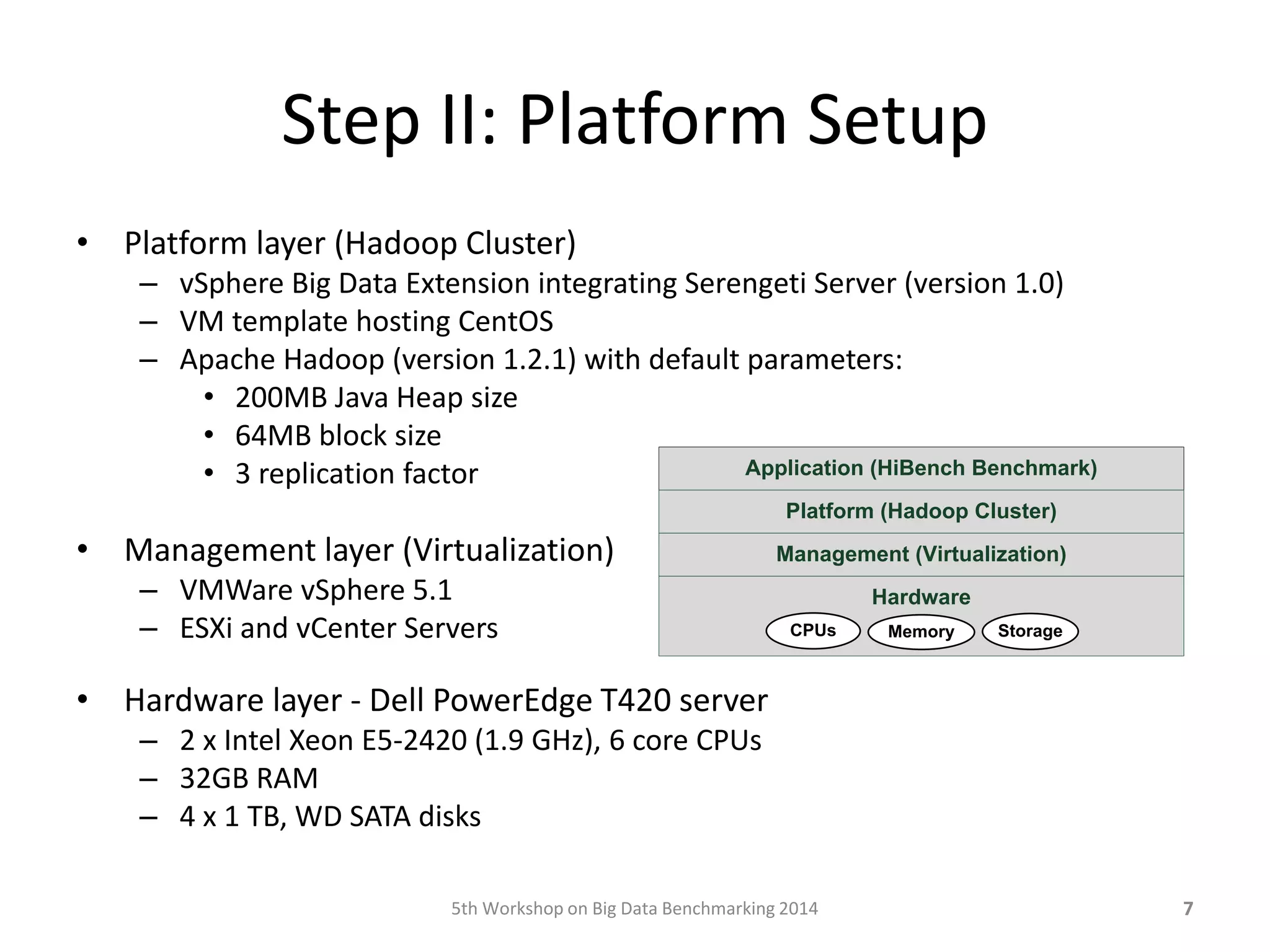 Step II: Platform Setup

• Platform layer (Hadoop Cluster)
  – vSphere Big Data Extension integrating Serengeti Server (version 1.0)
  – VM template hosting CentOS
  – Apache Hadoop (version 1.2.1) with default parameters:
    • 200MB Java Heap size
    • 64MB block size
    • 3 replication factor

• Management layer (Virtualization)
  – VMWare vSphere 5.1
  – ESXi and vCenter Servers

• Hardware layer - Dell PowerEdge T420 server
  – 2 x Intel Xeon E5-2420 (1.9 GHz), 6 core CPUs
  – 32GB RAM
  – 4 x 1 TB, WD SATA disks

Application (HiBench Benchmark)
Platform (Hadoop Cluster)
Management (Virtualization)
Hardware
CPUs Memory Storage

5th Workshop on Big Data Benchmarking 2014 7